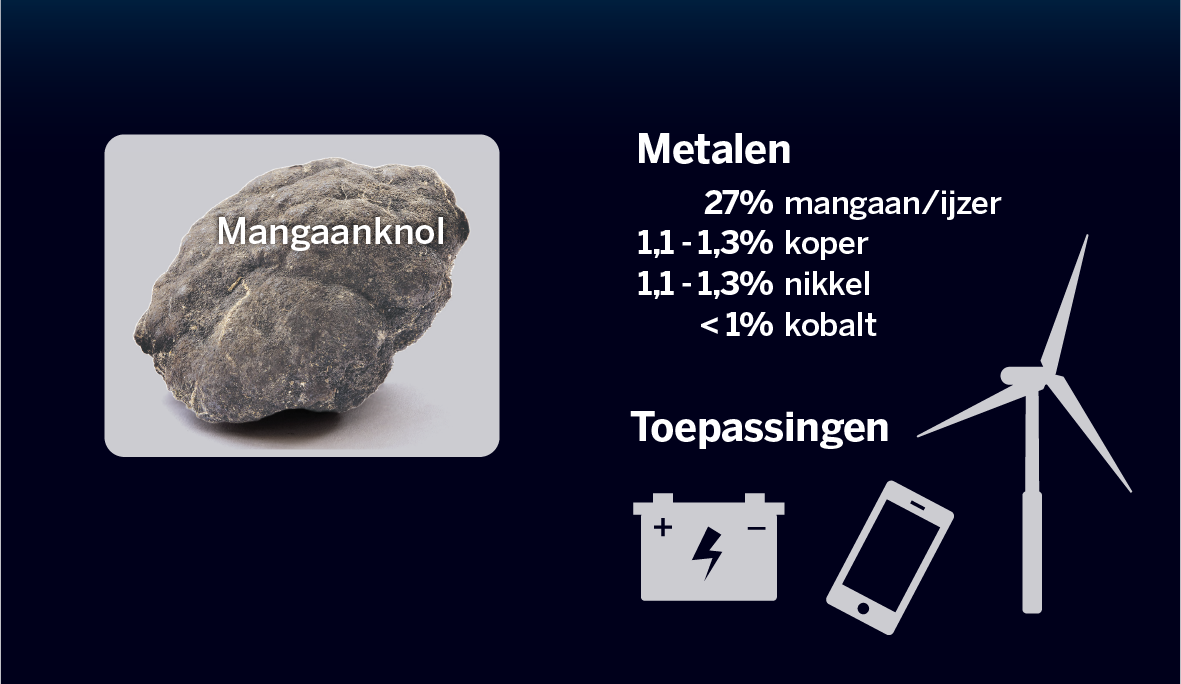 Mangaanknol

Metalen

27% mangaan/ijzer
1,1 - 1,3% koper
1,1 - 1,3% nikkel
< 1% kobalt

Toepassingen

+ −